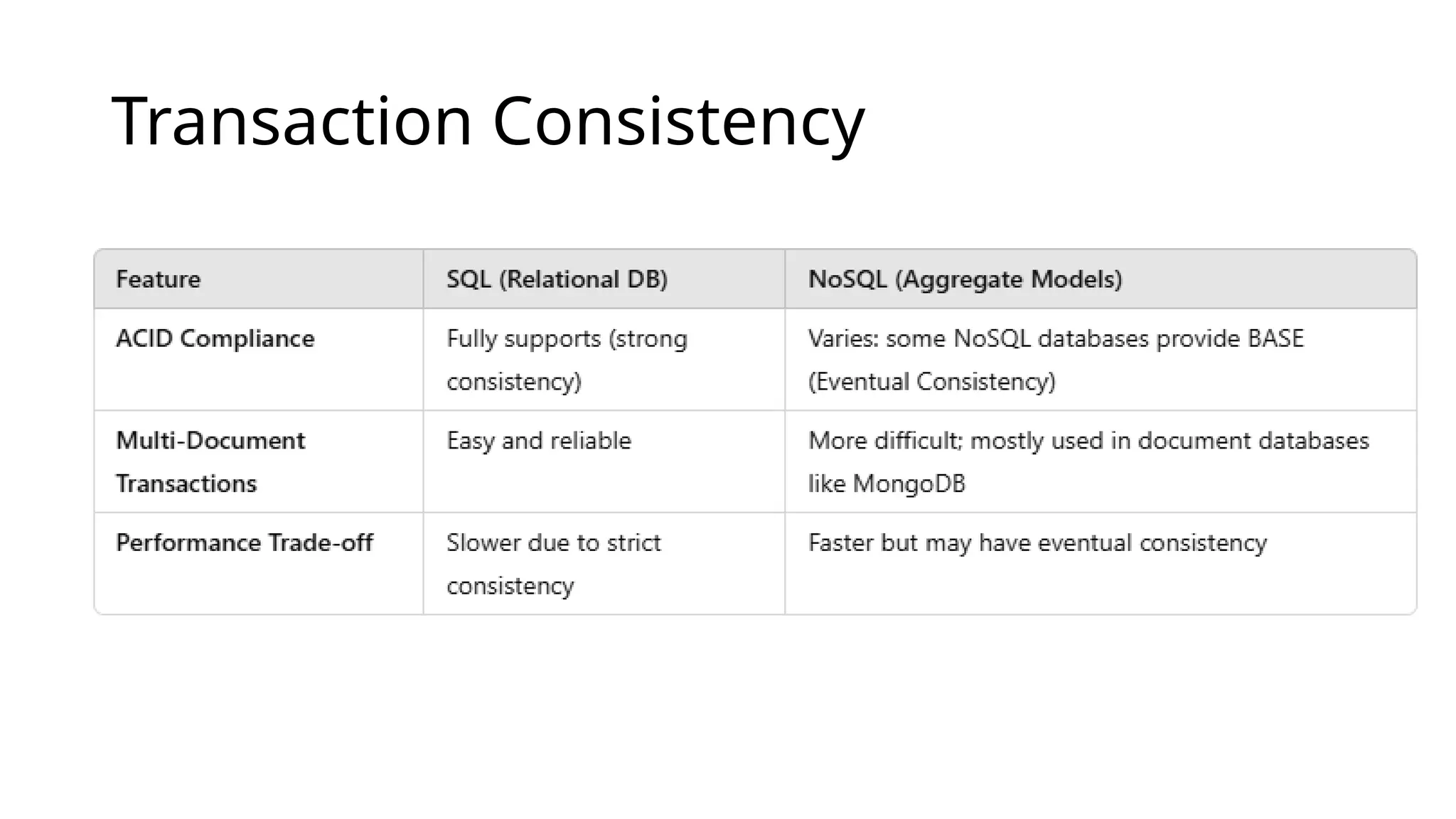 Transaction Consistency

| Feature | SQL (Relational DB) | NoSQL (Aggregate Models) |
|---|---|---|
| ACID Compliance | Fully supports (strong consistency) | Varies: some NoSQL databases provide BASE (Eventual Consistency) |
| Multi-Document Transactions | Easy and reliable | More difficult; mostly used in document databases like MongoDB |
| Performance Trade-off | Slower due to strict consistency | Faster but may have eventual consistency |